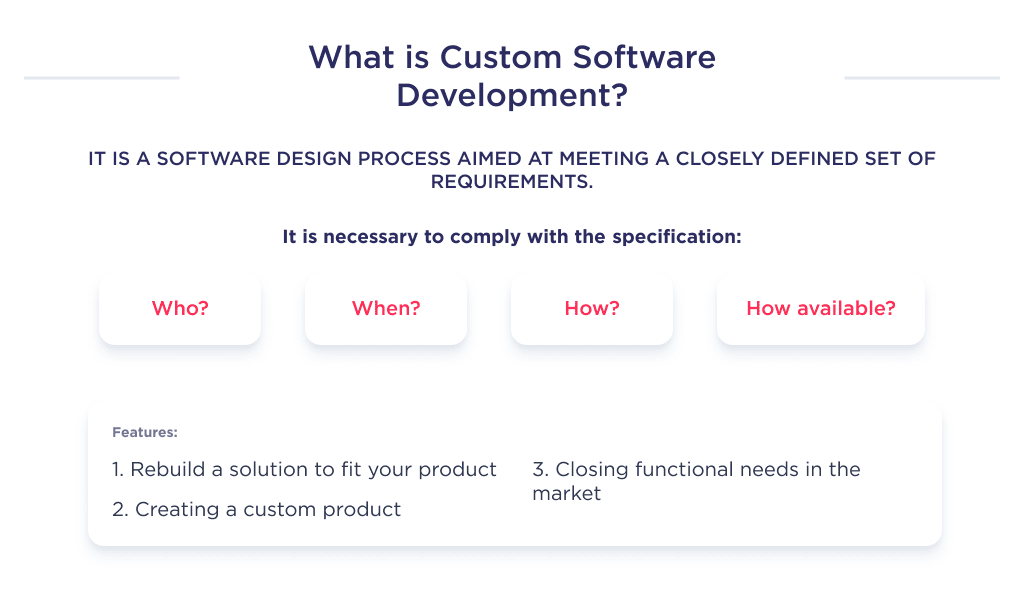 What is Custom Software Development?

IT IS A SOFTWARE DESIGN PROCESS AIMED AT MEETING A CLOSELY DEFINED SET OF REQUIREMENTS.

It is necessary to comply with the specification:

Who?

When?

How?

How available?

Features:

1. Rebuild a solution to fit your product

2. Creating a custom product

3. Closing functional needs in the market